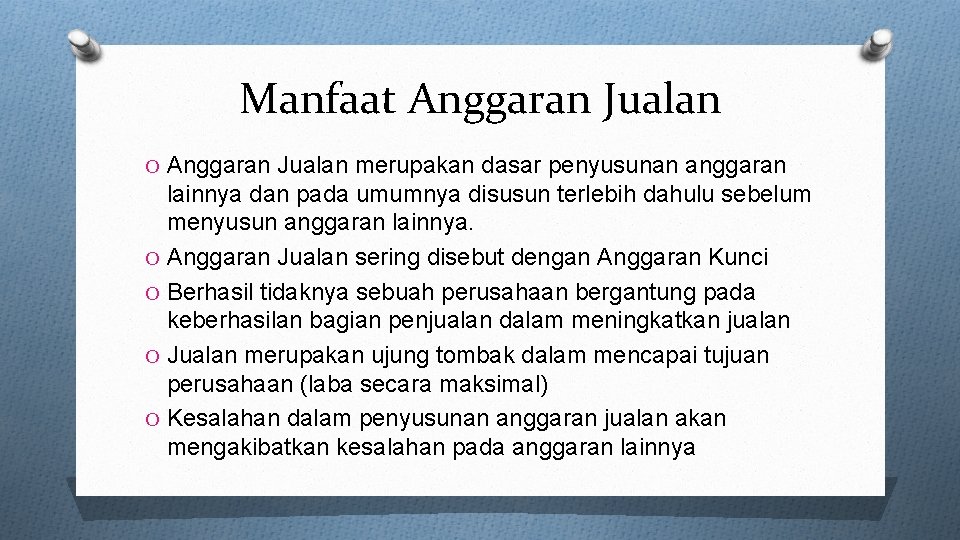 Manfaat Anggaran Jualan

O Anggaran Jualan merupakan dasar penyusunan anggaran lainnya dan pada umumnya disusun terlebih dahulu sebelum menyusun anggaran lainnya.
O Anggaran Jualan sering disebut dengan Anggaran Kunci
O Berhasil tidaknya sebuah perusahaan bergantung pada keberhasilan bagian penjualan dalam meningkatkan jualan
O Jualan merupakan ujung tombak dalam mencapai tujuan perusahaan (laba secara maksimal)
O Kesalahan dalam penyusunan anggaran jualan akan mengakibatkan kesalahan pada anggaran lainnya